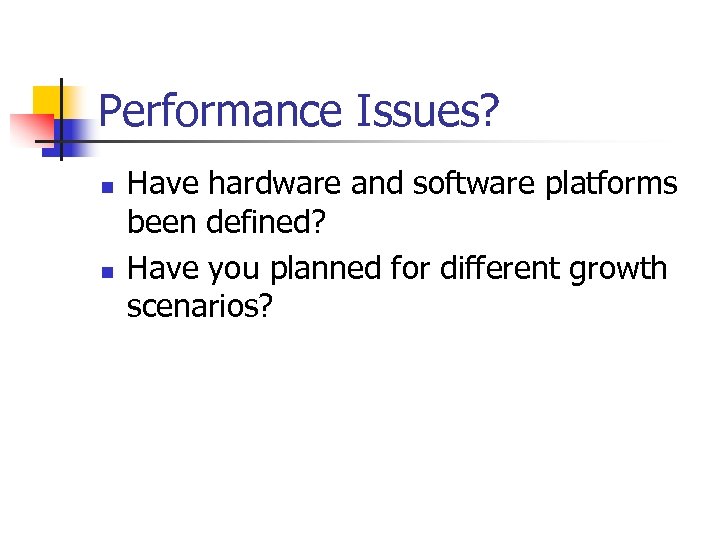 Performance Issues?

- Have hardware and software platforms been defined?
- Have you planned for different growth scenarios?